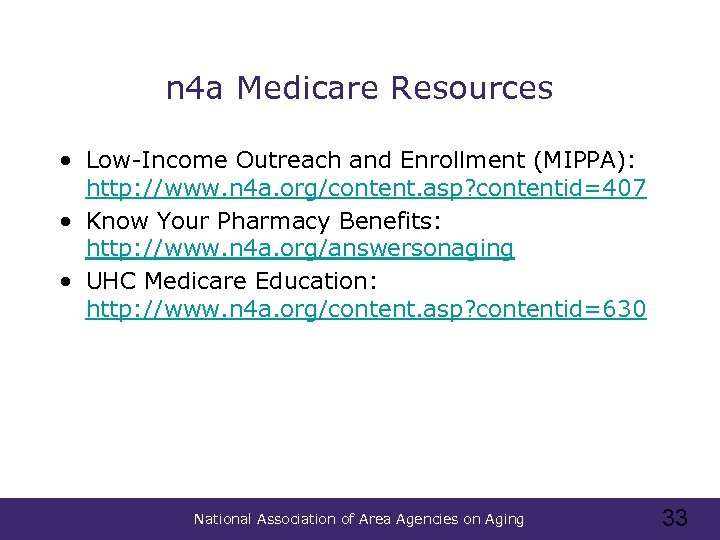 n4a Medicare Resources

• Low-Income Outreach and Enrollment (MIPPA): http://www.n4a.org/content.asp?contentid=407
• Know Your Pharmacy Benefits: http://www.n4a.org/answersonaging
• UHC Medicare Education: http://www.n4a.org/content.asp?contentid=630

National Association of Area Agencies on Aging

33